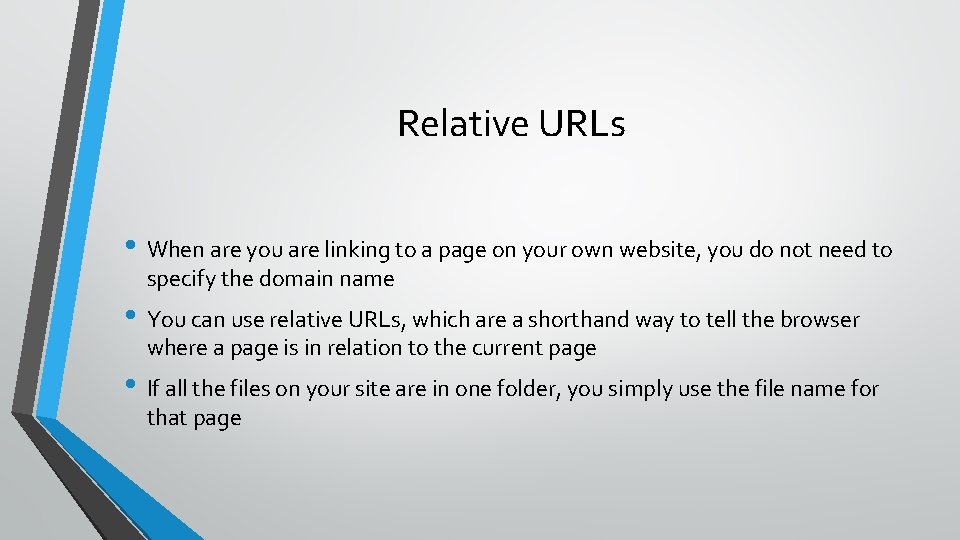 Relative URLs

• When are you are linking to a page on your own website, you do not need to specify the domain name

• You can use relative URLs, which are a shorthand way to tell the browser where a page is in relation to the current page

• If all the files on your site are in one folder, you simply use the file name for that page